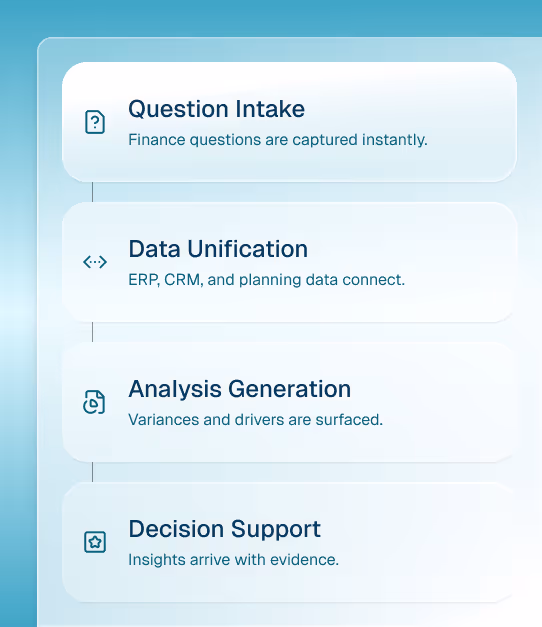 Question Intake
Finance questions are captured instantly.

Data Unification
ERP, CRM, and planning data connect.

Analysis Generation
Variances and drivers are surfaced.

Decision Support
Insights arrive with evidence.